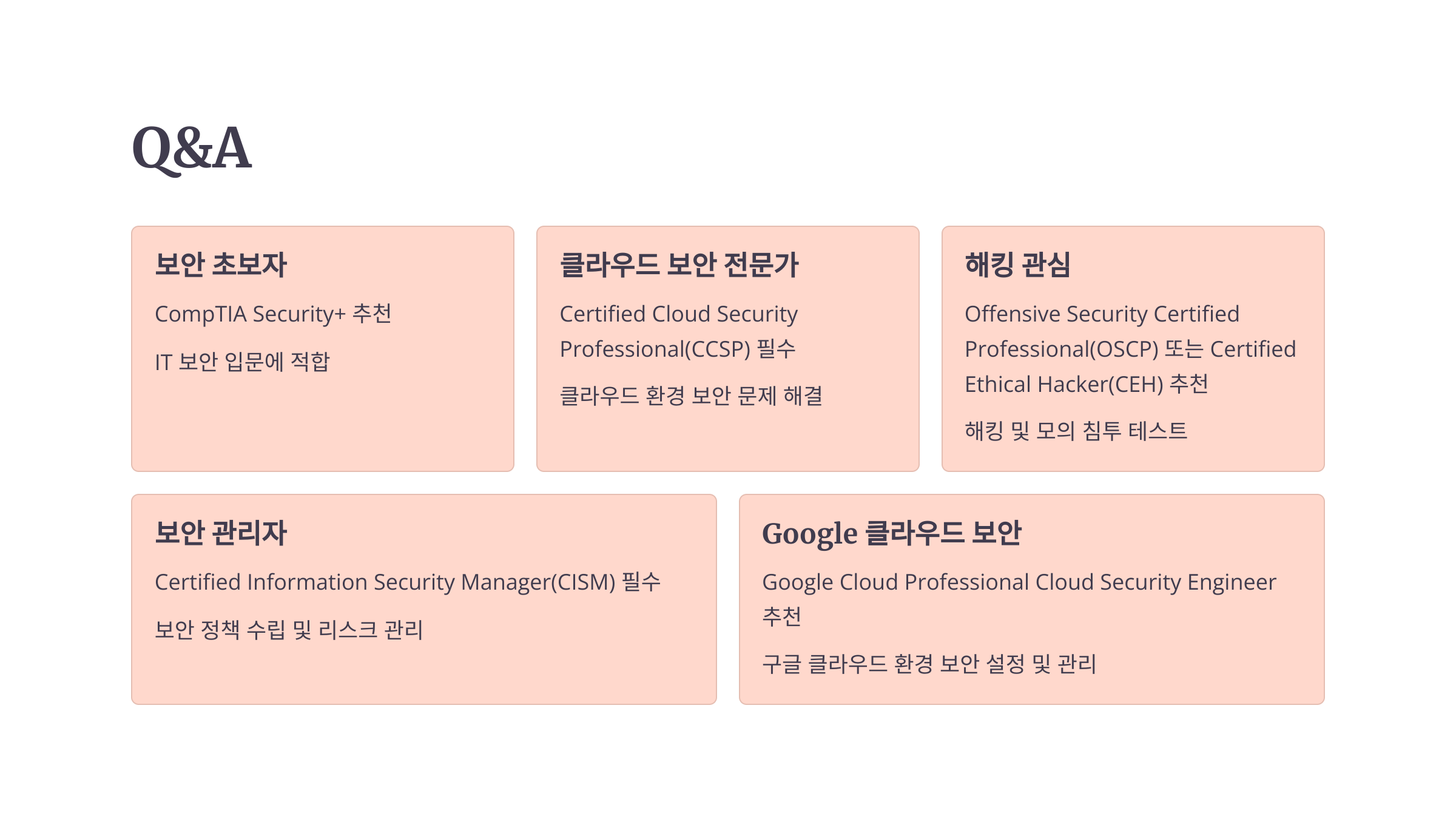 Q&A

보안 초보자

CompTIA Security+ 추천

IT 보안 입문에 적합

클라우드 보안 전문가

Certified Cloud Security Professional(CCSP) 필수

클라우드 환경 보안 문제 해결

해킹 관심

Offensive Security Certified Professional(OSCP) 또는 Certified Ethical Hacker(CEH) 추천

해킹 및 모의 침투 테스트

보안 관리자

Certified Information Security Manager(CISM) 필수

보안 정책 수립 및 리스크 관리

Google 클라우드 보안

Google Cloud Professional Cloud Security Engineer 추천

구글 클라우드 환경 보안 설정 및 관리